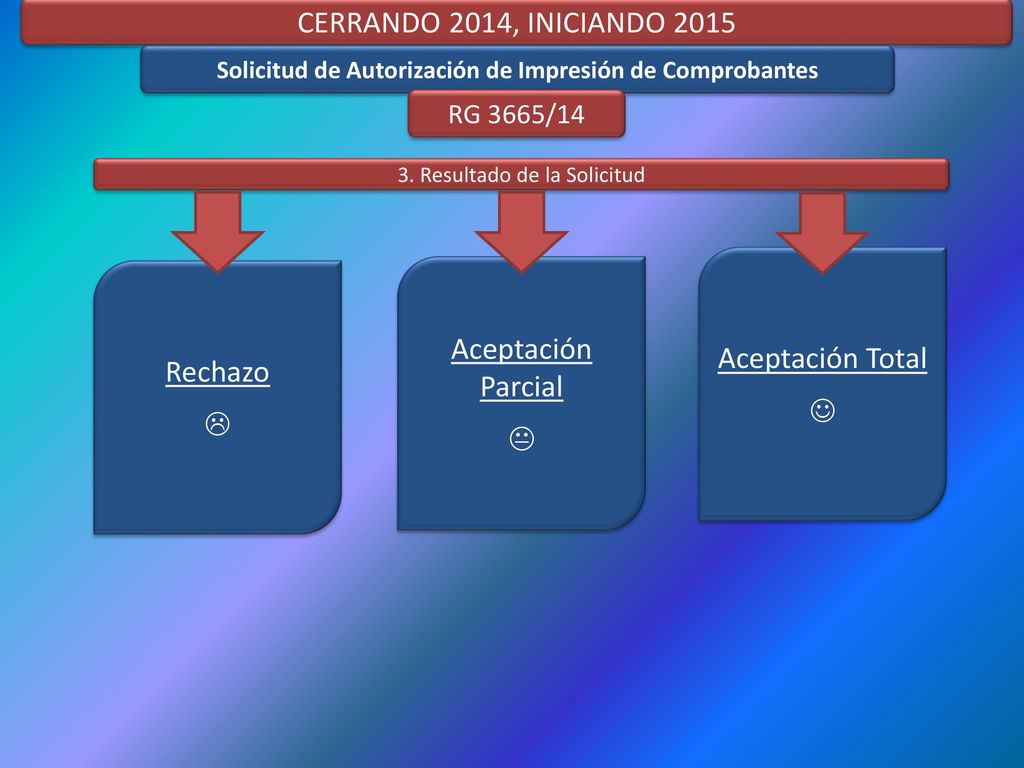 CERRANDO 2014, INICIANDO 2015

Solicitud de Autorización de Impresión de Comprobantes

RG 3665/14

3. Resultado de la Solicitud

Rechazo
☹

Aceptación Parcial
😐

Aceptación Total
☺